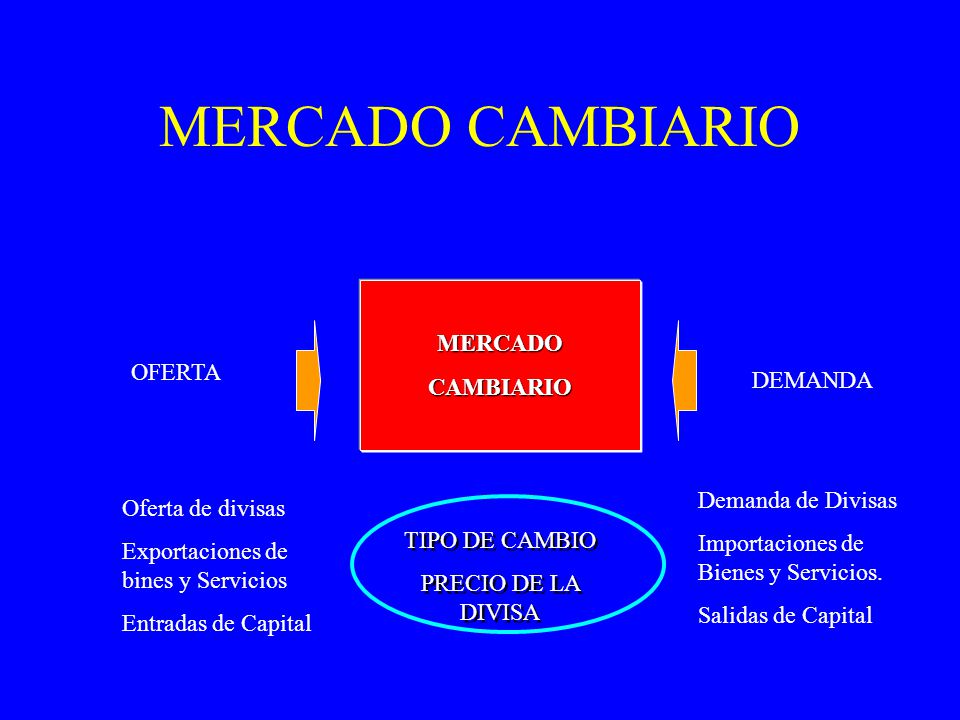 MERCADO CAMBIARIO

OFERTA

MERCADO

CAMBIARIO

DEMANDA

Oferta de divisas

Exportaciones de bines y Servicios

Entradas de Capital

TIPO DE CAMBIO

PRECIO DE LA DIVISA

Demanda de Divisas

Importaciones de Bienes y Servicios.

Salidas de Capital